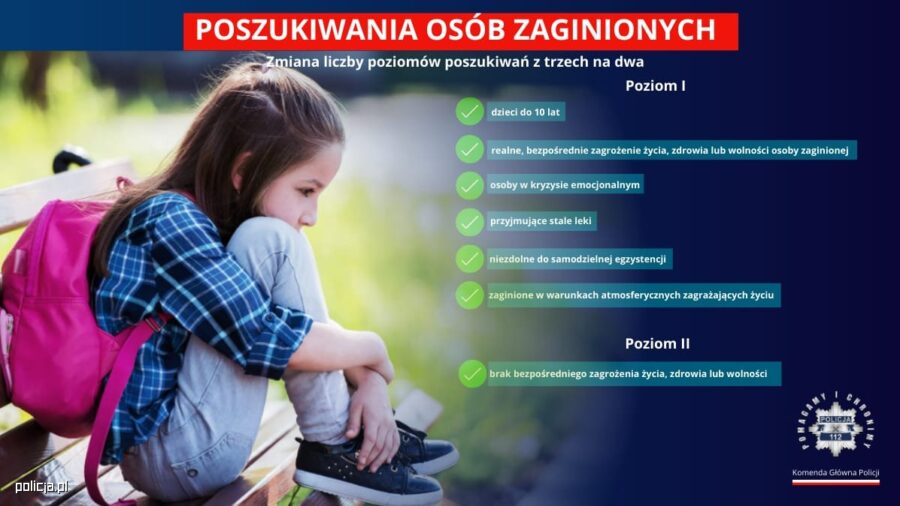 POSZUKIWANIA OSÓB ZAGINIONYCH

Zmiana liczby poziomów poszukiwań z trzech na dwa

Poziom I

dzieci do 10 lat

realne, bezpośrednie zagrożenie życia, zdrowia lub wolności osoby zaginionej

osoby w kryzysie emocjonalnym

przyjmujące stale leki

niezdolne do samodzielnej egzystencji

zaginione w warunkach atmosferycznych zagrażających życiu

Poziom II

brak bezpośredniego zagrożenia życia, zdrowia lub wolności

POMAGAMY I CHRONIMY
POLICJA
112

Komenda Główna Policji

policja.pl